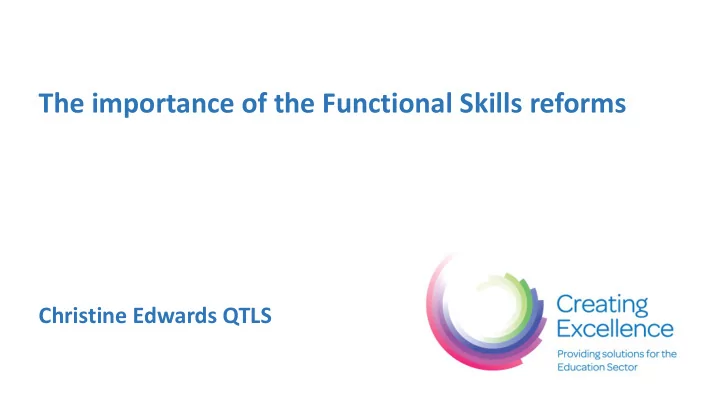 The importance of the Functional Skills reforms

Christine Edwards QTLS

Creating Excellence

Providing solutions for the Education Sector